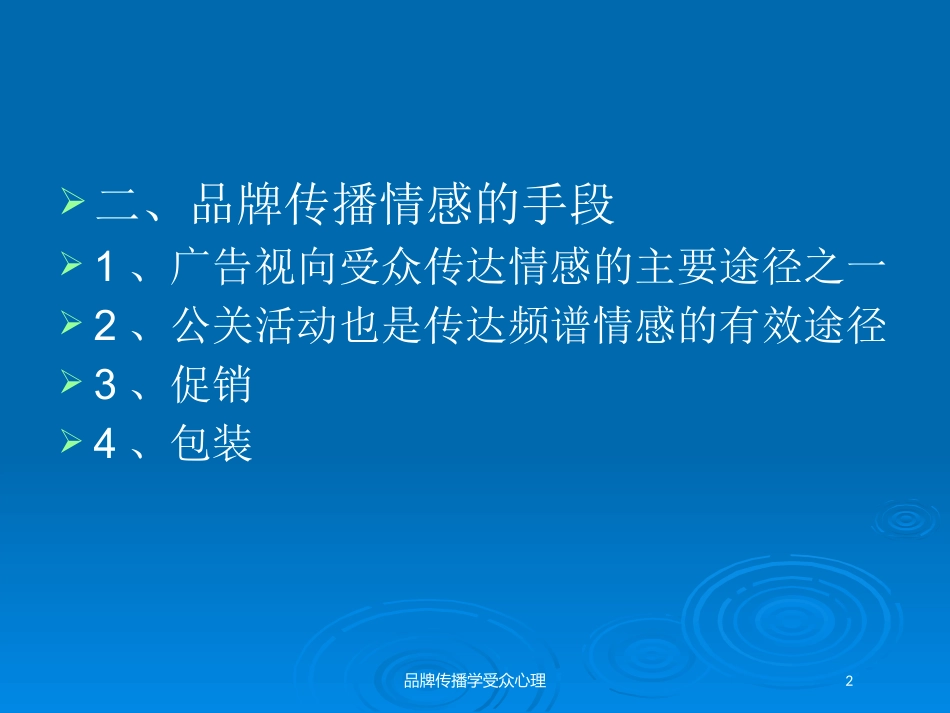 二、品牌传播情感的手段

1、广告视向受众传达情感的主要途径之一

2、公关活动也是传达频谱情感的有效途径

3、促销

4、包装

品牌传播学受众心理

2